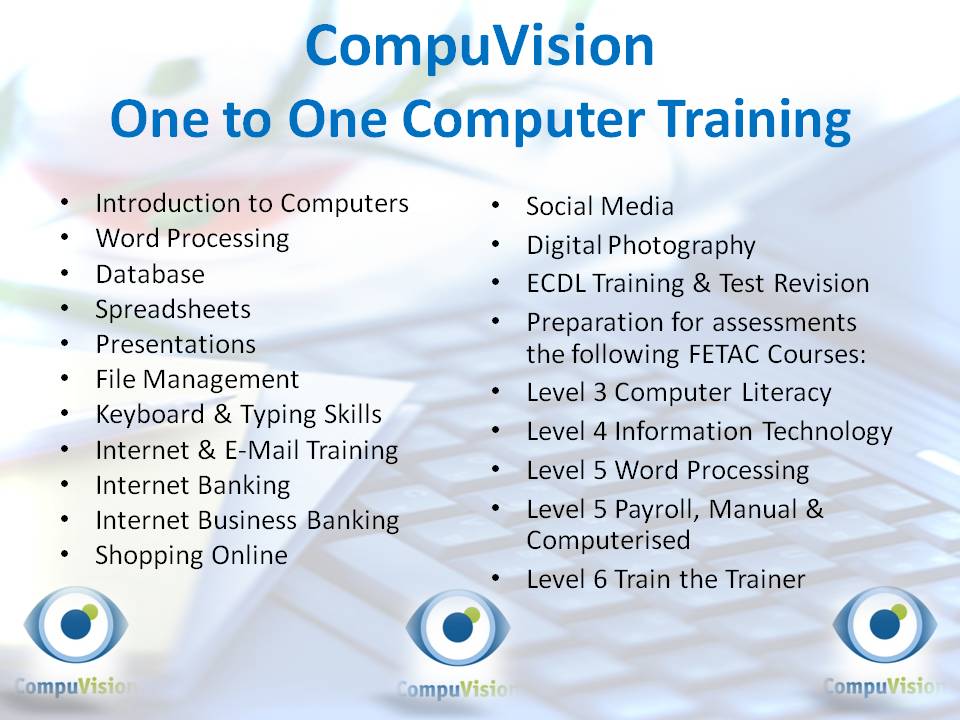 CompuVision
One to One Computer Training

• Introduction to Computers
• Word Processing
• Database
• Spreadsheets
• Presentations
• File Management
• Keyboard & Typing Skills
• Internet & E-Mail Training
• Internet Banking
• Internet Business Banking
• Shopping Online

• Social Media
• Digital Photography
• ECDL Training & Test Revision
• Preparation for assessments the following FETAC Courses:
• Level 3 Computer Literacy
• Level 4 Information Technology
• Level 5 Word Processing
• Level 5 Payroll, Manual & Computerised
• Level 6 Train the Trainer

CompuVision
CompuVision
CompuVision